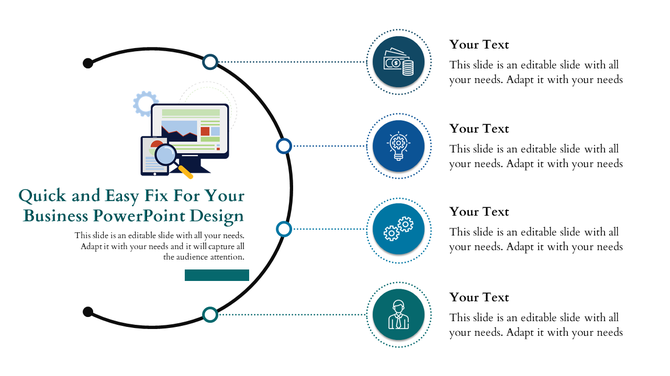 Quick and Easy Fix For Your Business PowerPoint Design

This slide is an editable slide with all your needs. Adapt it with your needs and it will capture all the audience attention.

Your Text
This slide is an editable slide with all your needs. Adapt it with your needs

Your Text
This slide is an editable slide with all your needs. Adapt it with your needs

Your Text
This slide is an editable slide with all your needs. Adapt it with your needs

Your Text
This slide is an editable slide with all your needs. Adapt it with your needs